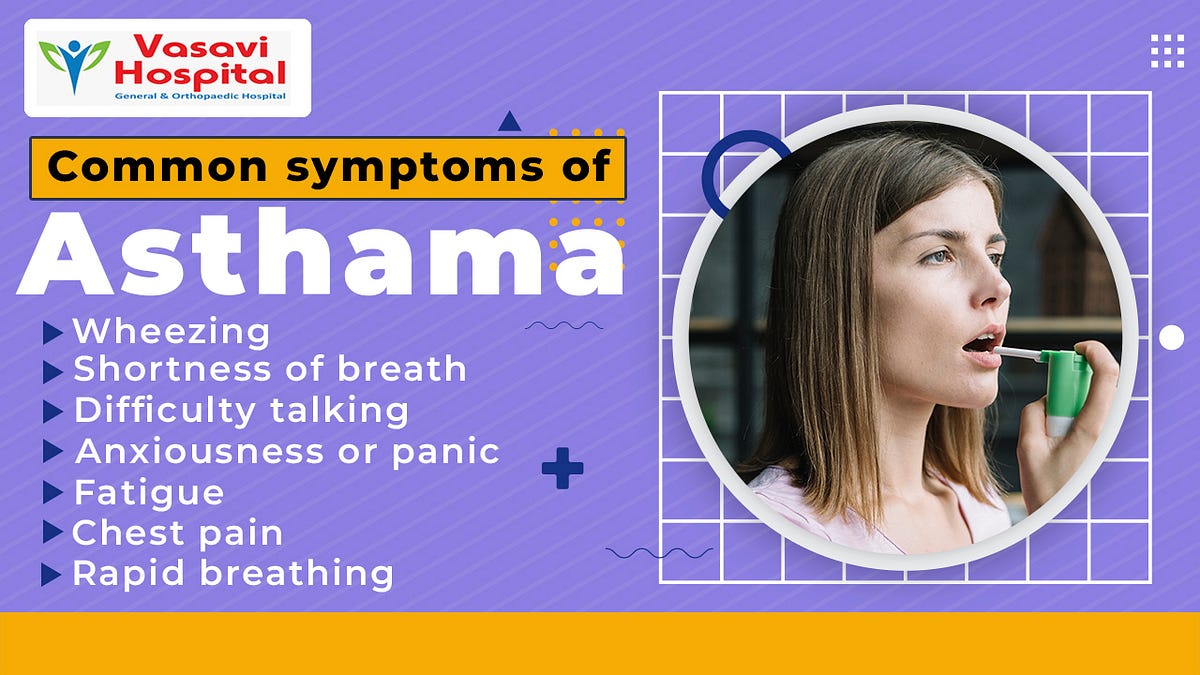 Vasavi Hospital
General & Orthopaedic Hospital

Common symptoms of
Asthama

Wheezing
Shortness of breath
Difficulty talking
Anxiousness or panic
Fatigue
Chest pain
Rapid breathing